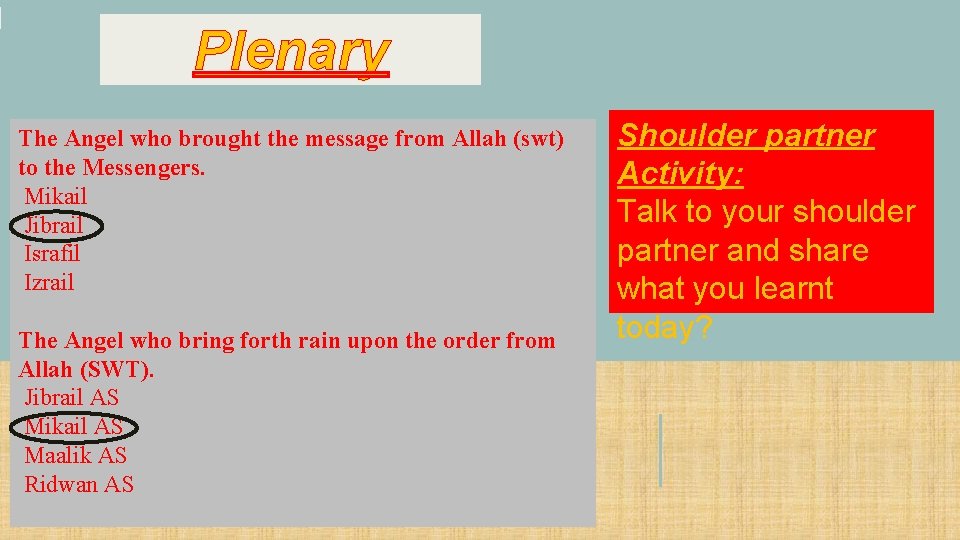 Plenary

The Angel who brought the message from Allah (swt) to the Messengers.
Mikail
Jibrail
Israfil
Izrail

The Angel who bring forth rain upon the order from Allah (SWT).
Jibrail AS
Mikail AS
Maalik AS
Ridwan AS

Shoulder partner Activity:
Talk to your shoulder partner and share what you learnt today?